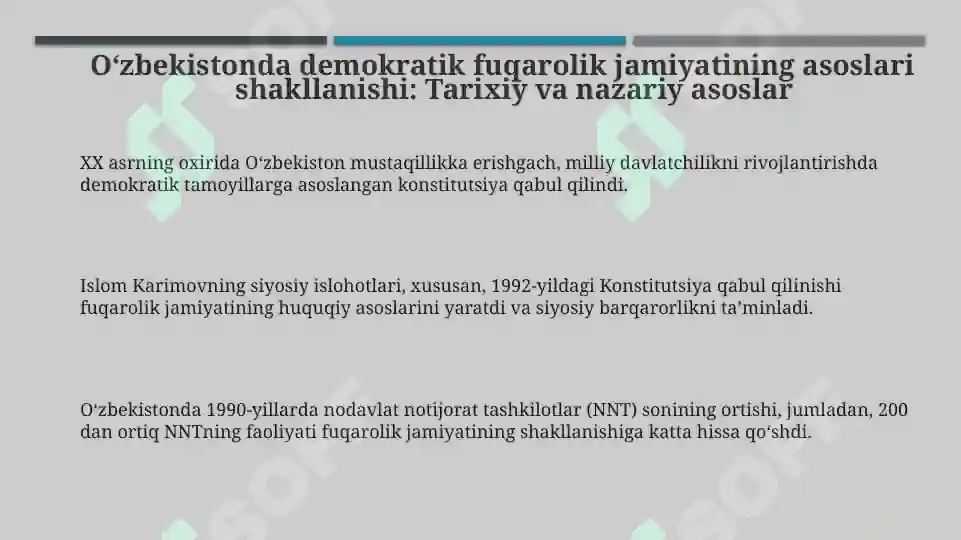 O‘zbekistonda demokratik fuqarolik jamiyatining asoslari shakllanishi: Tarixiy va nazariy asoslar

XX asrning oxirida O‘zbekiston mustaqillikka erishgach, milliy davlatchilikni rivojlantirishda demokratik tamoyillarga asoslangan konstitutsiya qabul qilindi.

Islom Karimovning siyosiy islohotlari, xususan, 1992-yildagi Konstitutsiya qabul qilinishi fuqarolik jamiyatining huquqiy asoslarini yaratdi va siyosiy barqarorlikni ta’minladi.

O‘zbekistonda 1990-yillarda nodavlat notijorat tashkilotlar (NNT) sonining ortishi, jumladan, 200 dan ortiq NNTning faoliyati fuqarolik jamiyatining shakllanishiga katta hissa qo‘shdi.